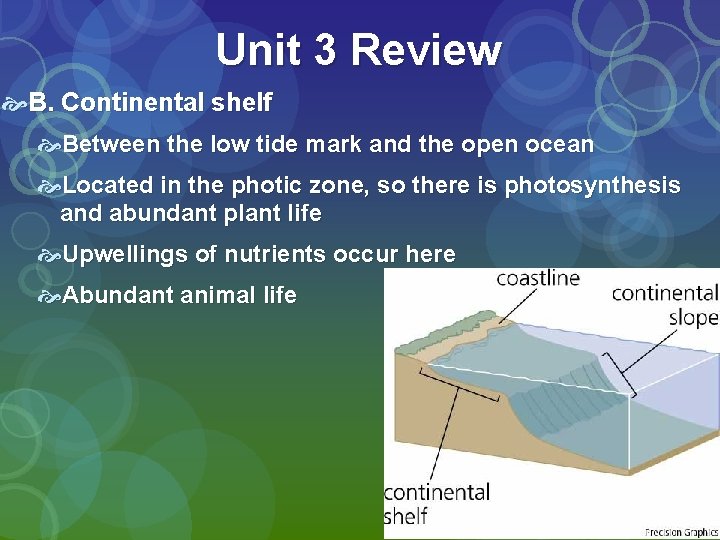 Unit 3 Review

B. Continental shelf

Between the low tide mark and the open ocean

Located in the photic zone, so there is photosynthesis and abundant plant life

Upwellings of nutrients occur here

Abundant animal life

coastline

continental slope

continental shelf

Precision Graphics